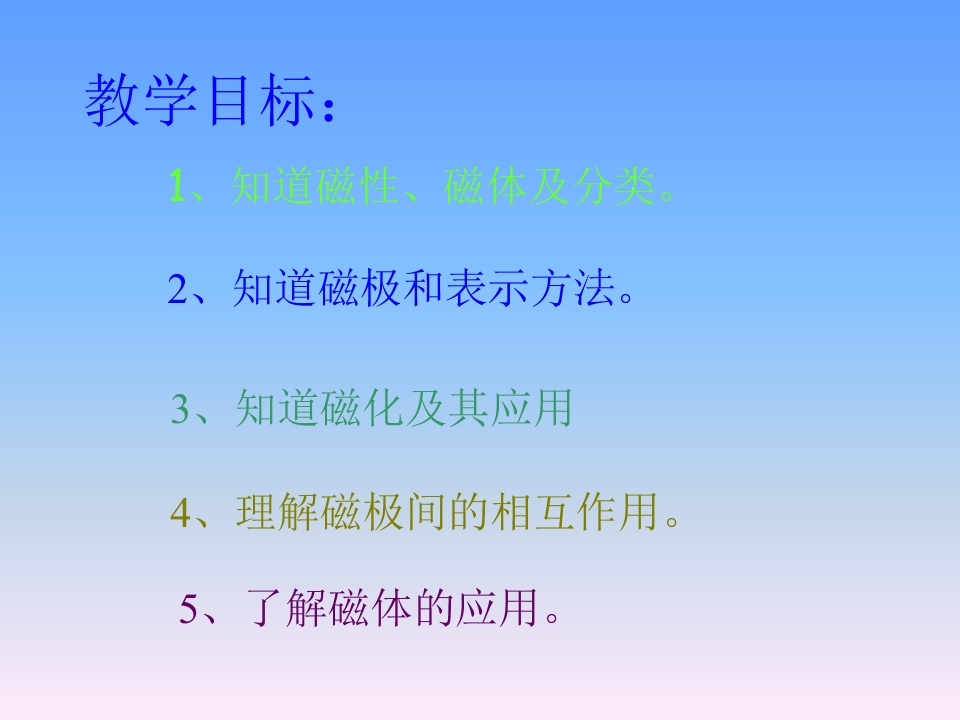 教学目标：

1、知道磁性、磁体及分类。

2、知道磁极和表示方法。

3、知道磁化及其应用

4、理解磁极间的相互作用。

5、了解磁体的应用。